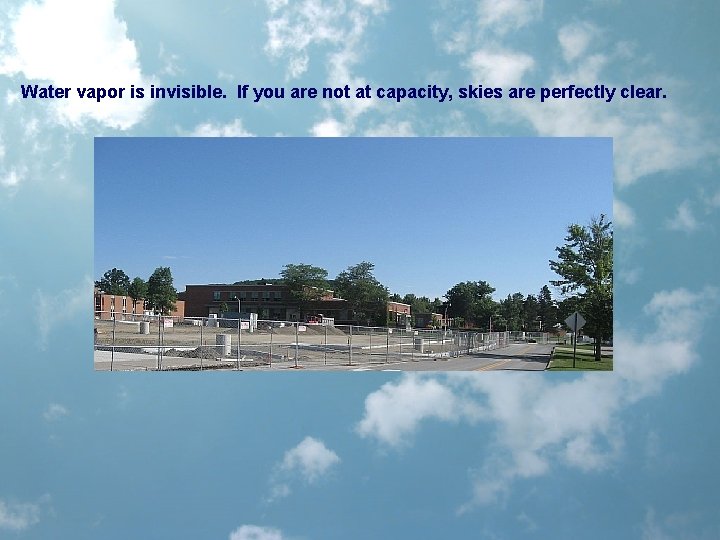 Water vapor is invisible.  If you are not at capacity, skies are perfectly clear.